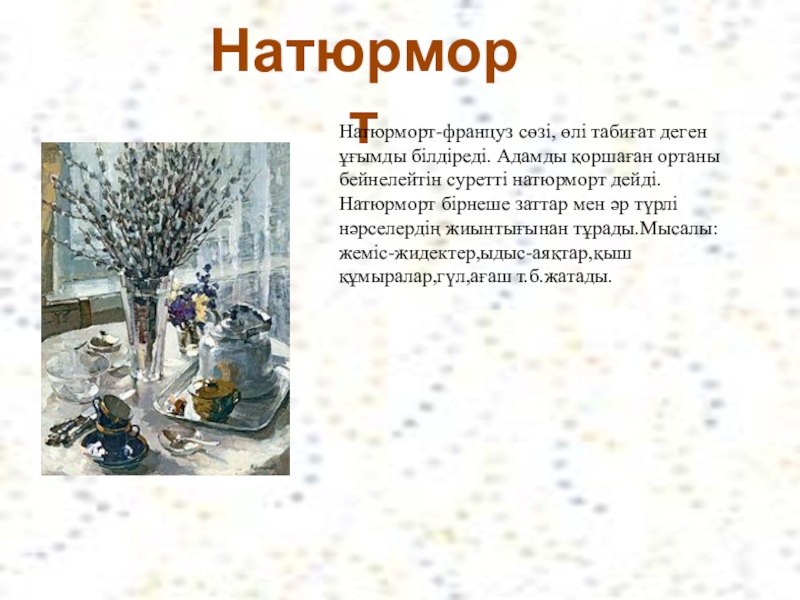 Натюрморт

Натюрморт-француз сөзі, өлі табиғат деген ұғымды білдіреді. Адамды қоршаған ортаны бейнелейтін суретті натюрморт дейді. Натюрморт бірнеше заттар мен әр түрлі нәрселердің жиынтығынан тұрады.Мысалы: жеміс-жидектер,ыдыс-аяқтар,қыш құмыралар,гүл,ағаш т.б.жатады.